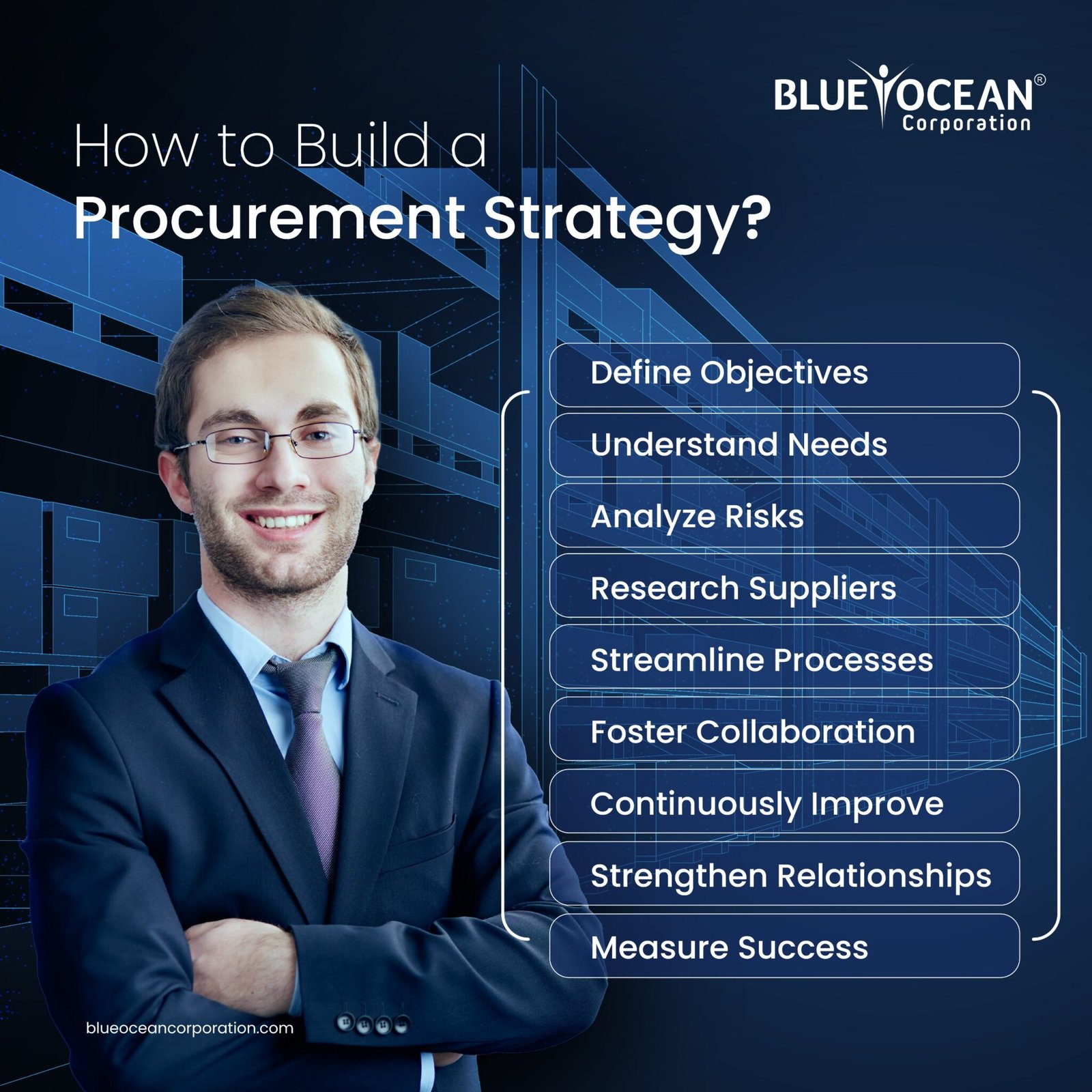 BLUE OCEAN®
Corporation

How to Build a
Procurement Strategy?

Define Objectives

Understand Needs

Analyze Risks

Research Suppliers

Streamline Processes

Foster Collaboration

Continuously Improve

Strengthen Relationships

Measure Success

blueoceancorporation.com